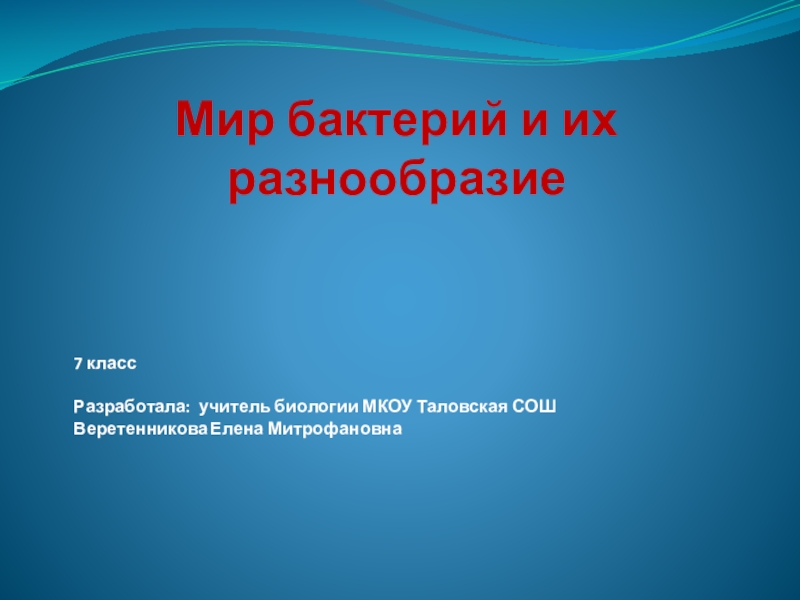 Мир бактерий и их разнообразие

7 класс

Разработала: учитель биологии МКОУ Таловская СОШ
Веретенникова Елена Митрофановна